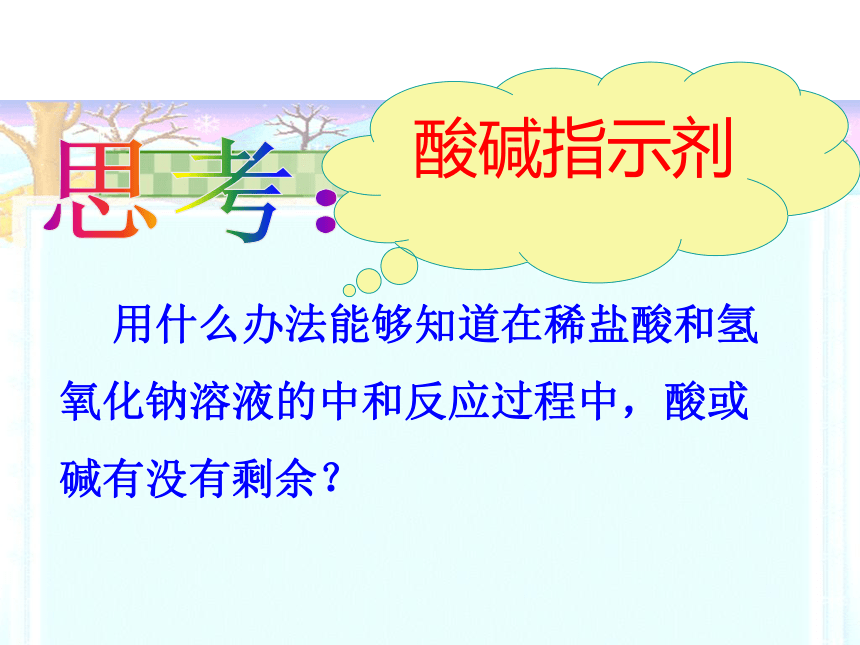 思考：

酸碱指示剂

用什么办法能够知道在稀盐酸和氢氧化钠溶液的中和反应过程中，酸或碱有没有剩余？